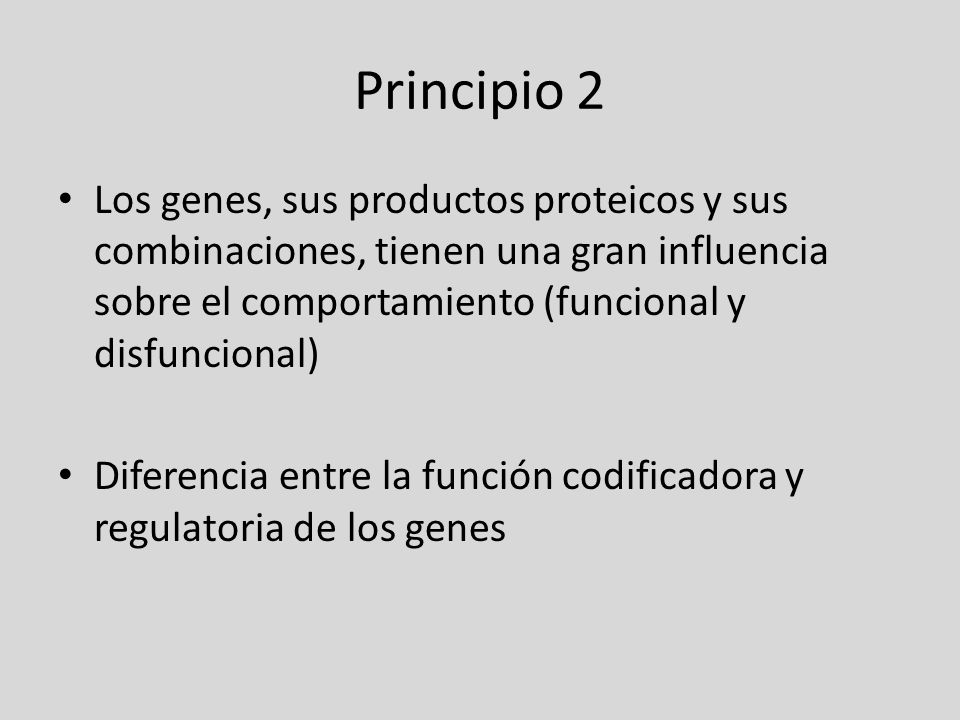 Principio 2

• Los genes, sus productos proteicos y sus combinaciones, tienen una gran influencia sobre el comportamiento (funcional y disfuncional)

• Diferencia entre la función codificadora y regulatoria de los genes